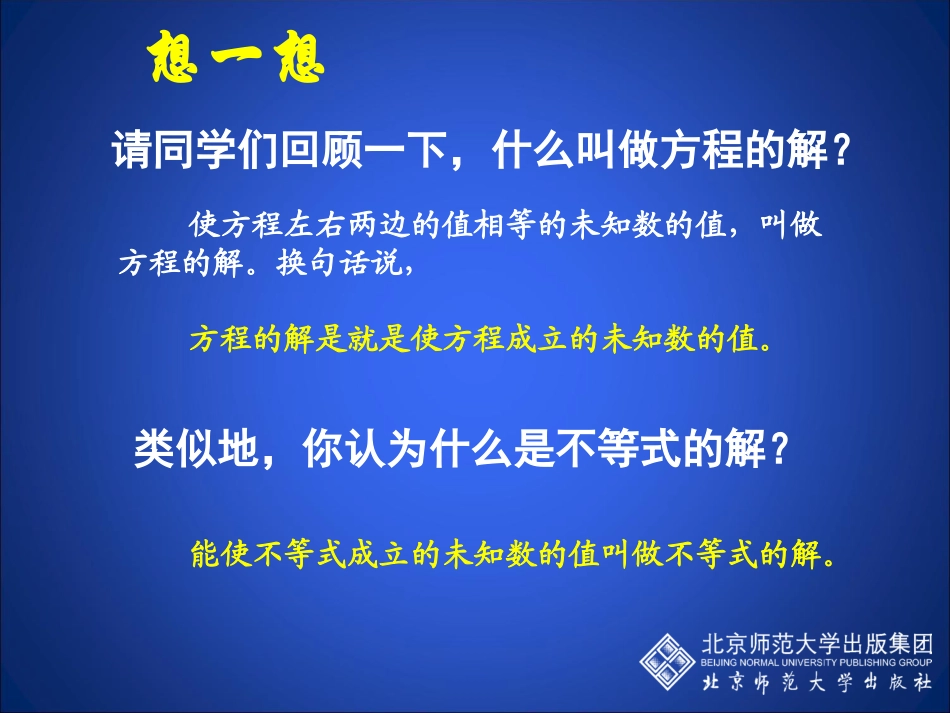 想一想

请同学们回顾一下，什么叫做方程的解？

使方程左右两边的值相等的未知数的值，叫做方程的解。换句话说，

方程的解是就是使方程成立的未知数的值。

类似地，你认为什么是不等式的解？

能使不等式成立的未知数的值叫做不等式的解。

北京师范大学出版集团
BEIJING NORMAL UNIVERSITY PUBLISHING GROUP
北京师范大学出版社